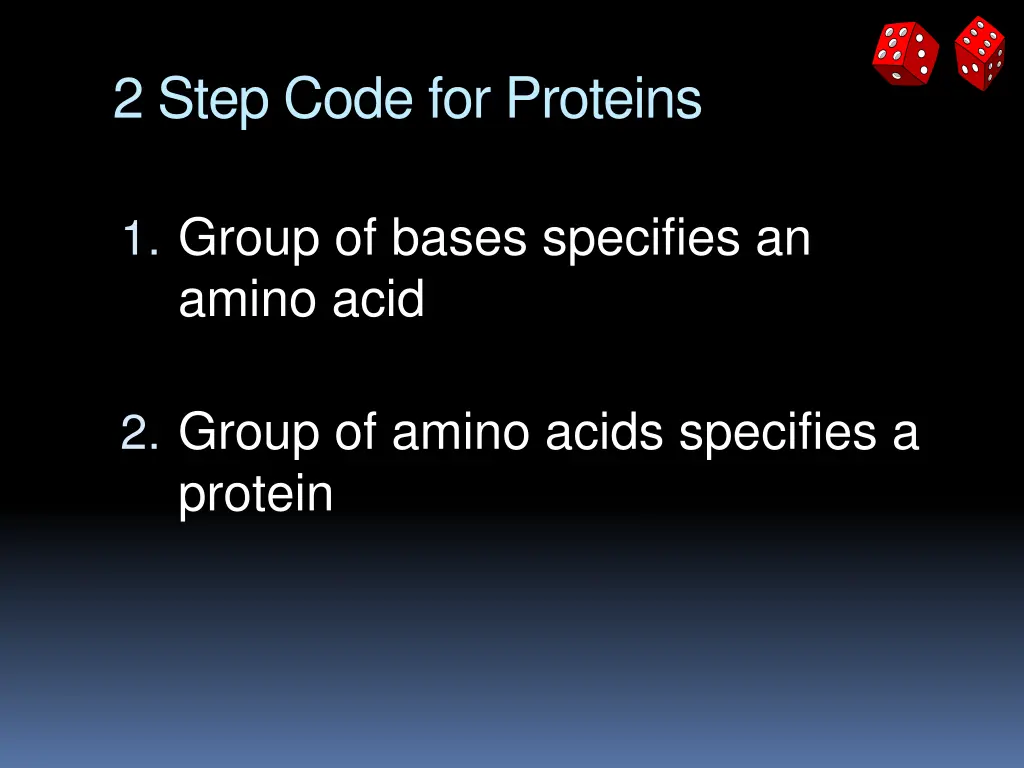 2 Step Code for Proteins

1. Group of bases specifies an amino acid

2. Group of amino acids specifies a protein